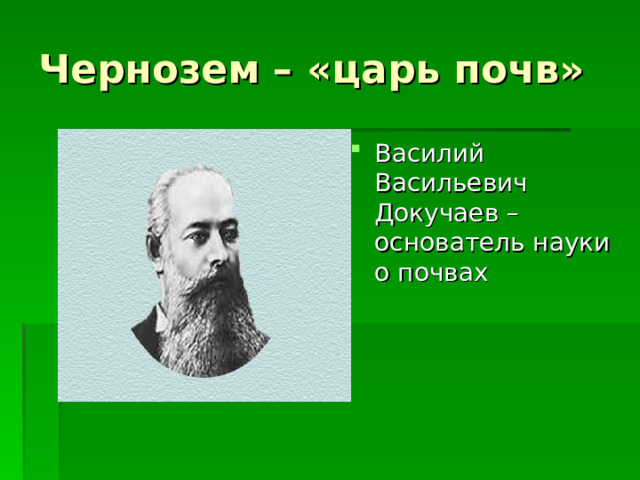 Чернозем – «царь почв»

Василий Васильевич Докучаев – основатель науки о почвах